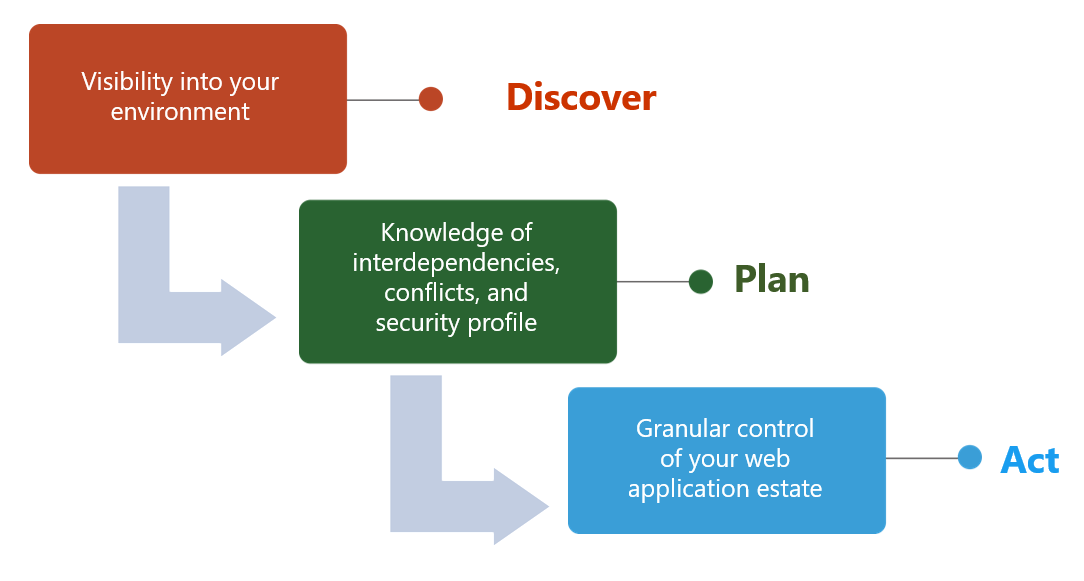 Visibility into your environment

Discover

Knowledge of interdependencies, conflicts, and security profile

Plan

Granular control of your web application estate

Act